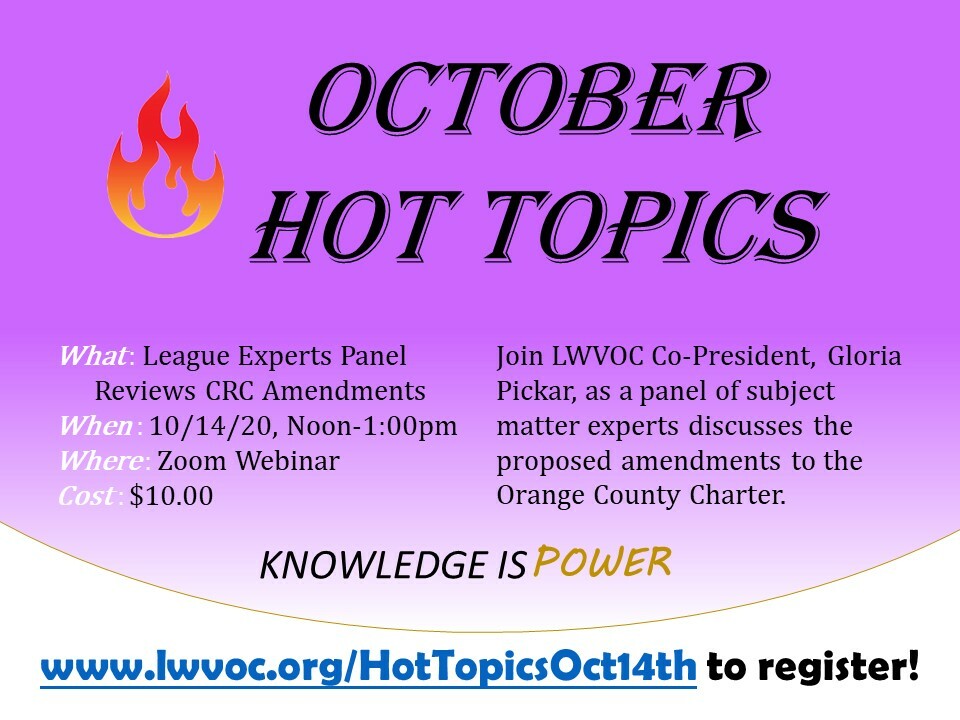 OCTOBER HOT TOPICS

What: League Experts Panel Reviews CRC Amendments
When: 10/14/20, Noon-1:00pm
Where: Zoom Webinar
Cost: $10.00

Join LWVOC Co-President, Gloria Pickar, as a panel of subject matter experts discusses the proposed amendments to the Orange County Charter.

KNOWLEDGE IS POWER

www.lwvoc.org/HotTopicsOct14th to register!